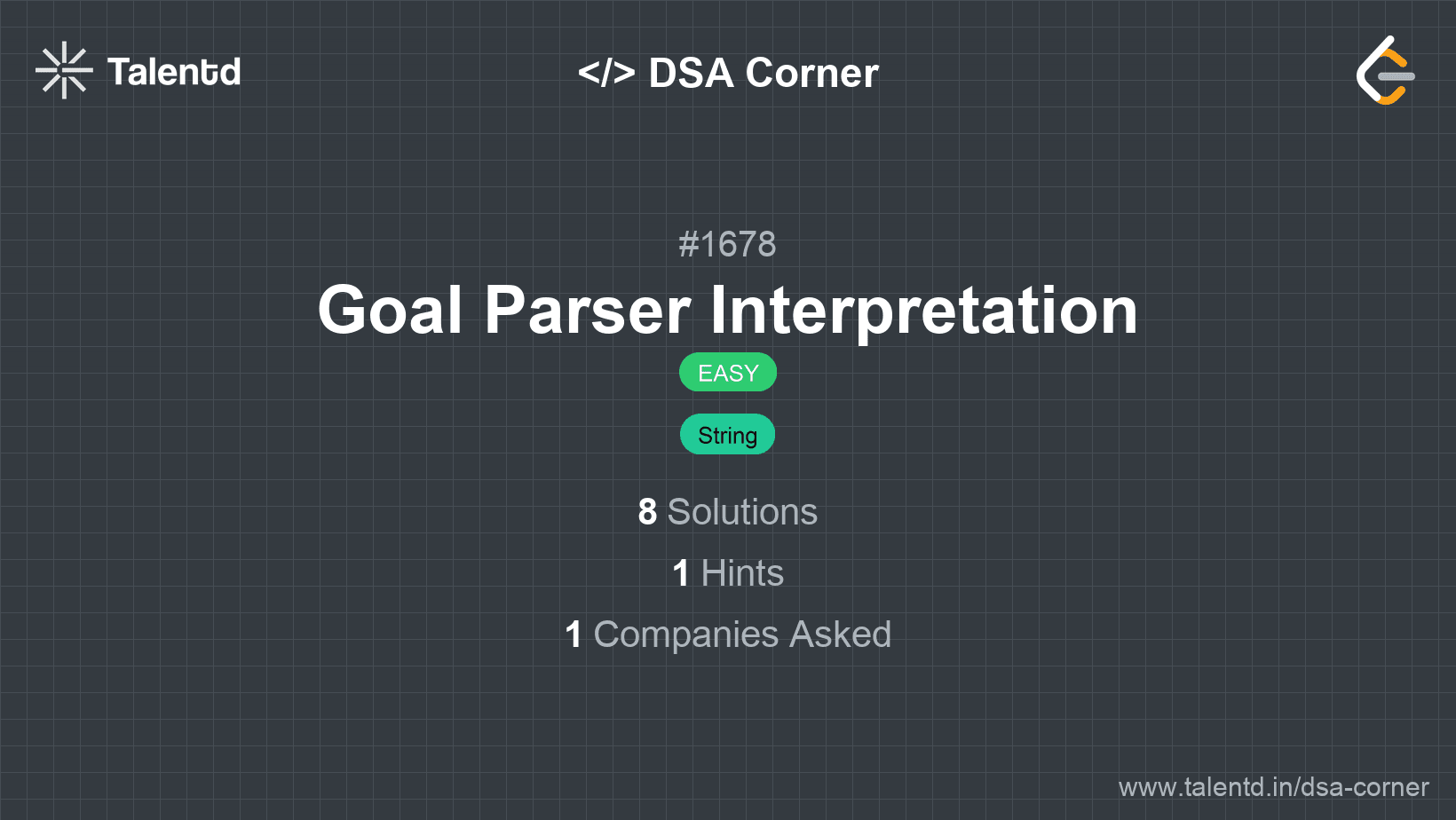 Talentd

</> DSA Corner

#1678

Goal Parser Interpretation

EASY

String

8 Solutions

1 Hints

1 Companies Asked

www.talentd.in/dsa-corner